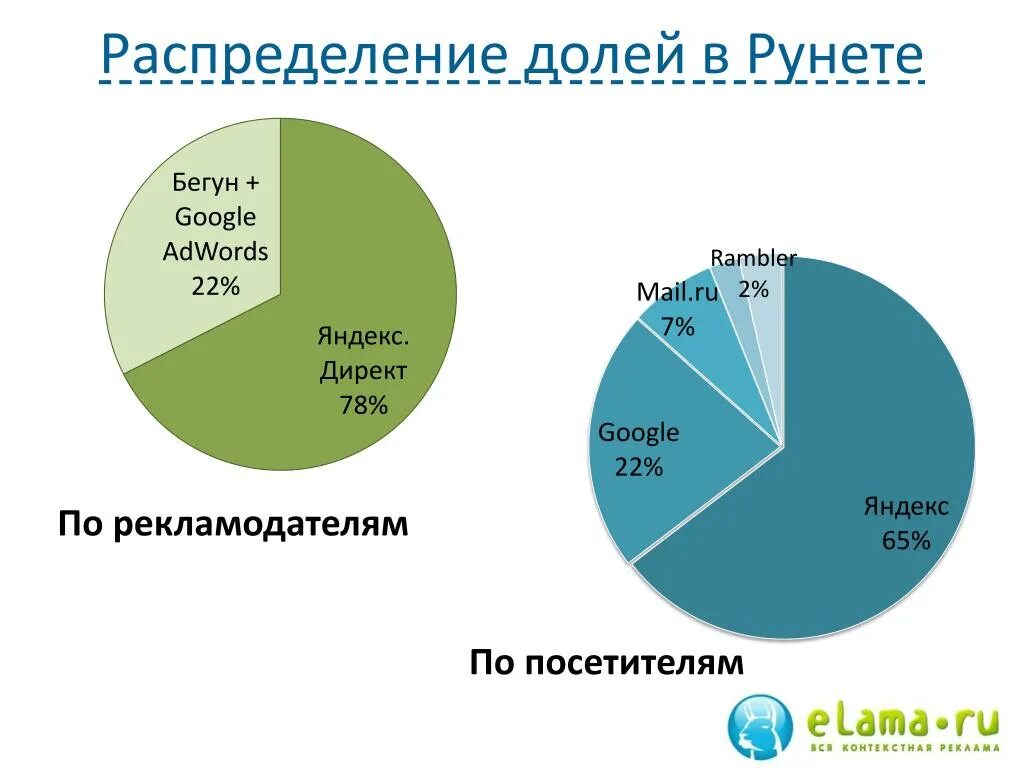 Распределение долей в Рунете

Бегун + Google AdWords 22%

Яндекс. Директ 78%

По рекламодателям

Rambler 2%

Mail.ru 7%

Google 22%

Яндекс 65%

По посетителям

eLama•ru
ВСЯ КОНТЕКСТНАЯ РЕКЛАМА